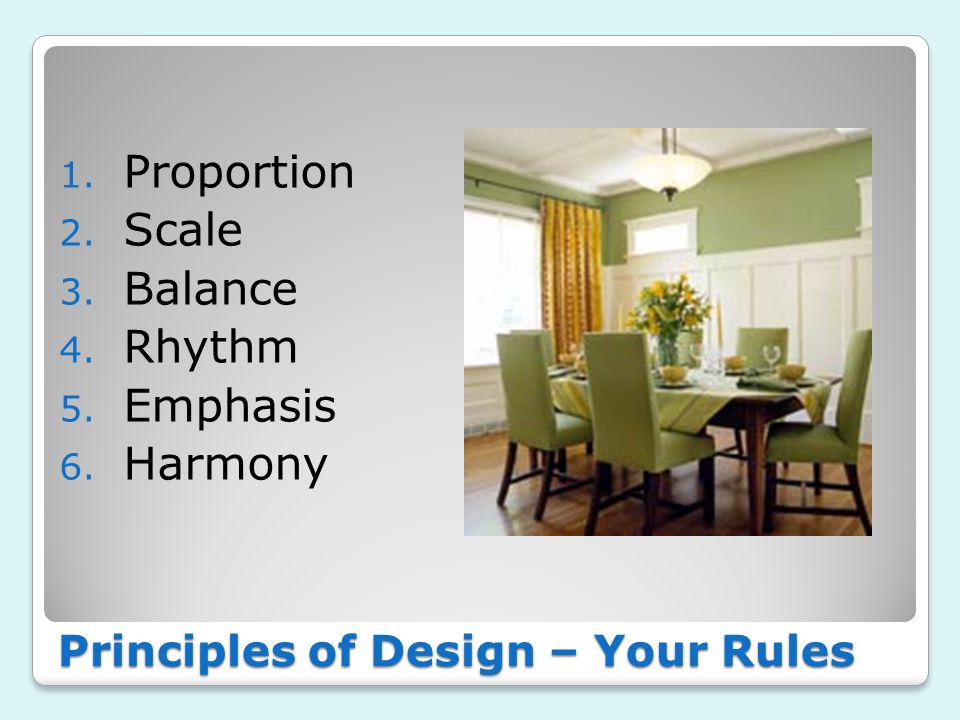 1. Proportion
2. Scale
3. Balance
4. Rhythm
5. Emphasis
6. Harmony

Principles of Design – Your Rules